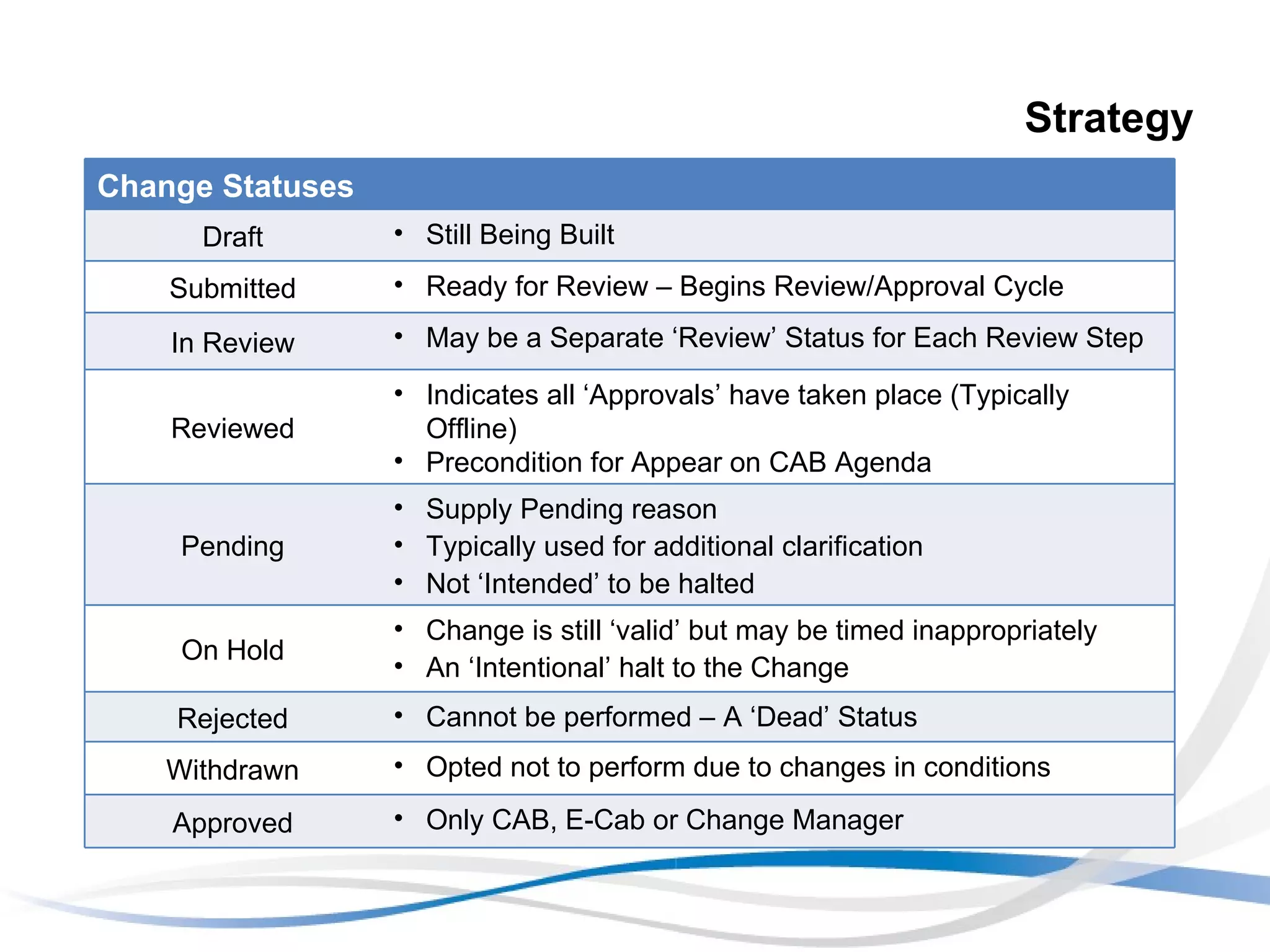 Strategy

| Change Statuses | |
|---|---|
| Draft | • Still Being Built |
| Submitted | • Ready for Review – Begins Review/Approval Cycle |
| In Review | • May be a Separate ‘Review’ Status for Each Review Step |
| Reviewed | • Indicates all ‘Approvals’ have taken place (Typically Offline) • Precondition for Appear on CAB Agenda |
| Pending | • Supply Pending reason • Typically used for additional clarification • Not ‘Intended’ to be halted |
| On Hold | • Change is still ‘valid’ but may be timed inappropriately • An ‘Intentional’ halt to the Change |
| Rejected | • Cannot be performed – A ‘Dead’ Status |
| Withdrawn | • Opted not to perform due to changes in conditions |
| Approved | • Only CAB, E-Cab or Change Manager |